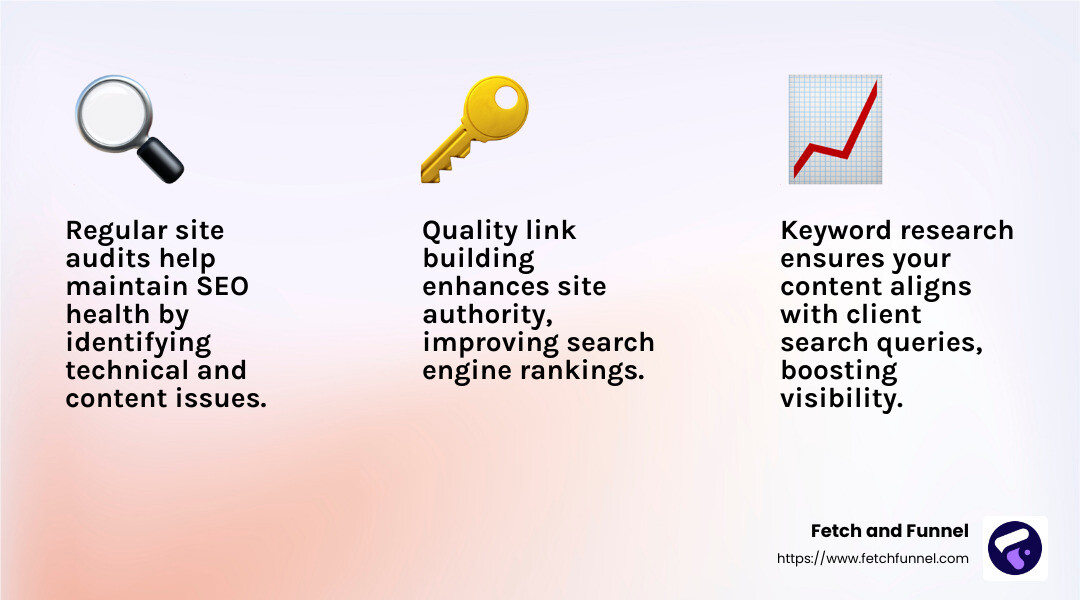 Regular site audits help maintain SEO health by identifying technical and content issues.

Quality link building enhances site authority, improving search engine rankings.

Keyword research ensures your content aligns with client search queries, boosting visibility.

Fetch and Funnel
https://www.fetchfunnel.com